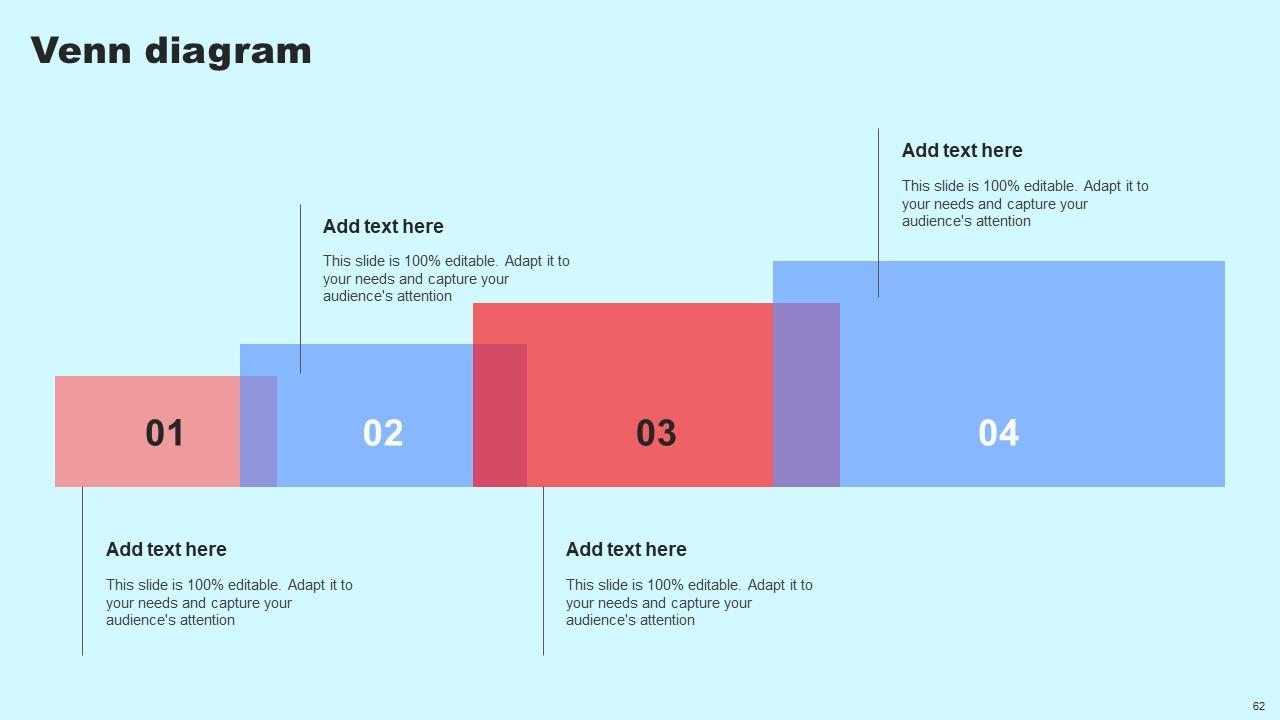 Venn diagram

Add text here

This slide is 100% editable. Adapt it to your needs and capture your audience's attention

Add text here

This slide is 100% editable. Adapt it to your needs and capture your audience's attention

01

02

03

04

Add text here

This slide is 100% editable. Adapt it to your needs and capture your audience's attention

Add text here

This slide is 100% editable. Adapt it to your needs and capture your audience's attention

62